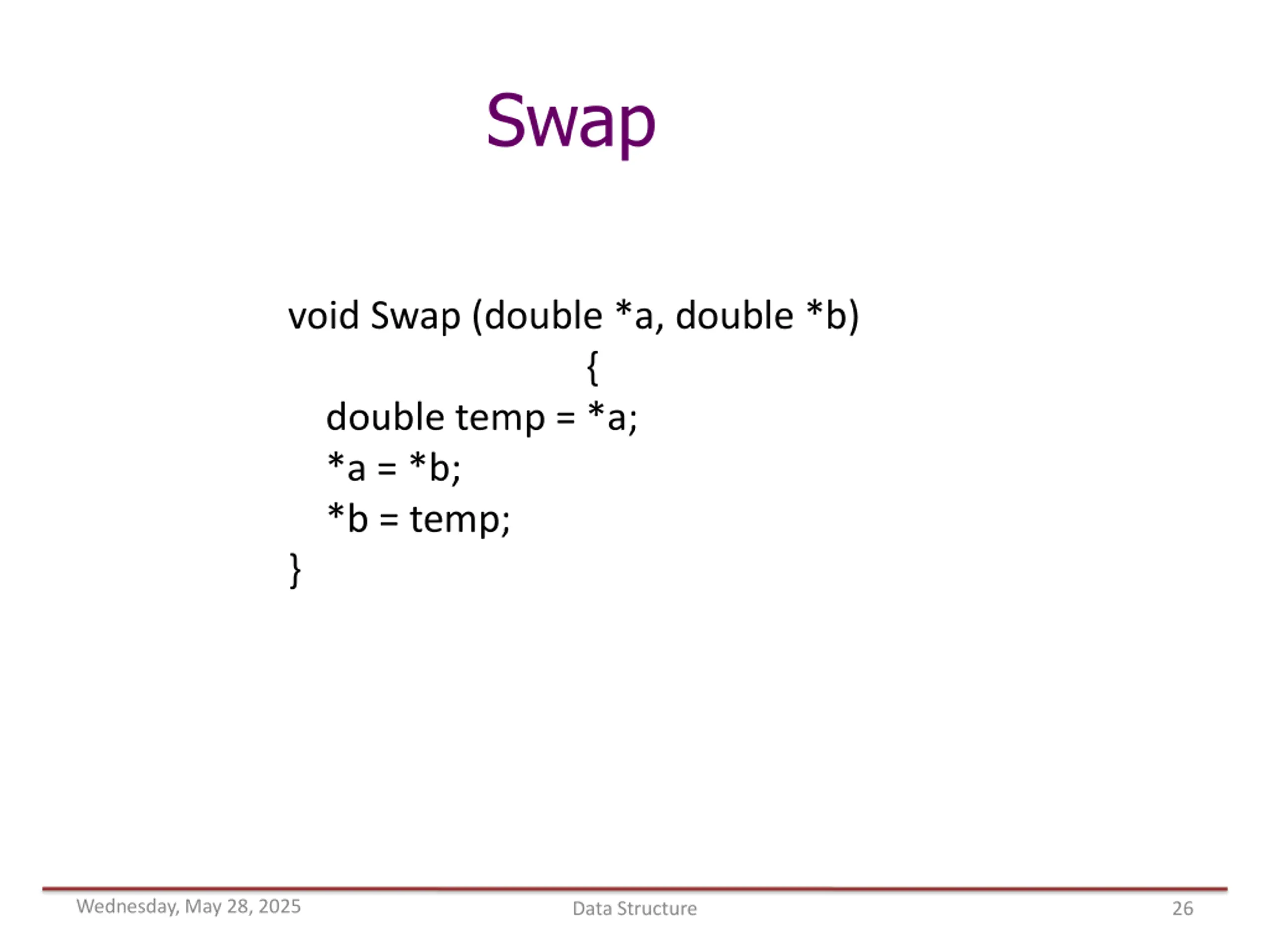 Swap

void Swap (double *a, double *b)
{
double temp = *a;
*a = *b;
*b = temp;
}

Wednesday, May 28, 2025

Data Structure

26